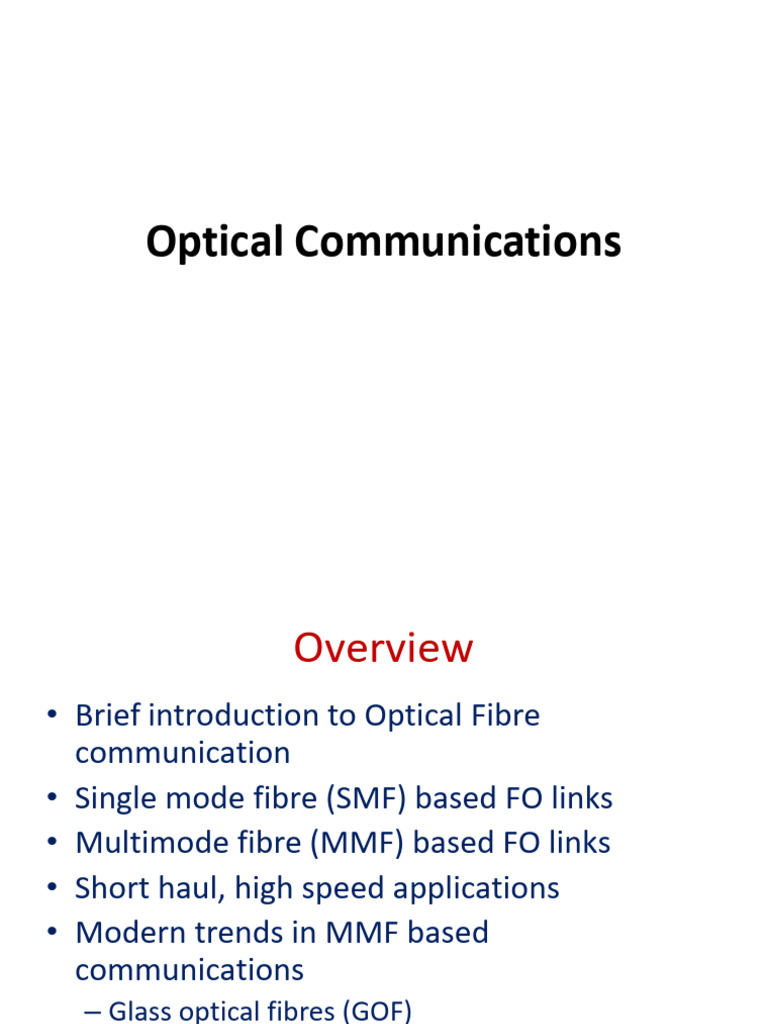 Optical Communications

Overview

• Brief introduction to Optical Fibre communication
• Single mode fibre (SMF) based FO links
• Multimode fibre (MMF) based FO links
• Short haul, high speed applications
• Modern trends in MMF based communications
– Glass optical fibres (GOF)